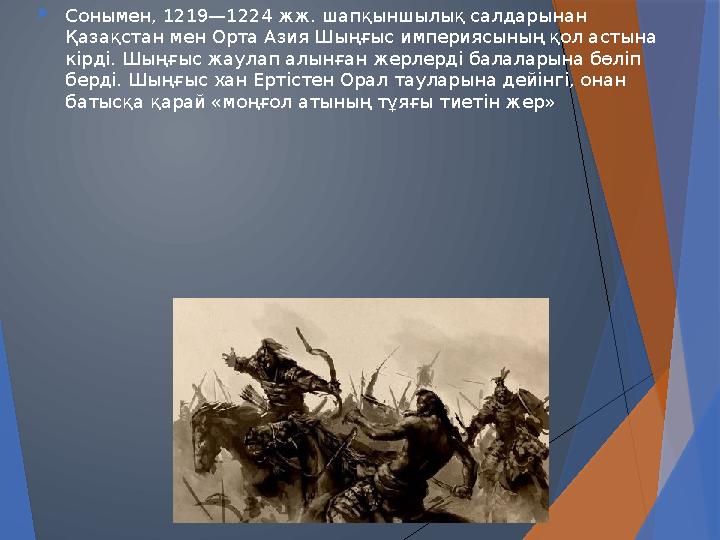 Сонымен, 1219—1224 жж. шапқыншылық салдарынан Қазақстан мен Орта Азия Шыңғыс империясының қол астына кірді. Шыңғыс жаулап алынған жерлерді балаларына бөліп берді. Шыңғыс хан Ертістен Орал тауларына дейінгі, онан батысқа қарай «моңғол атының тұяғы тиетін жер»